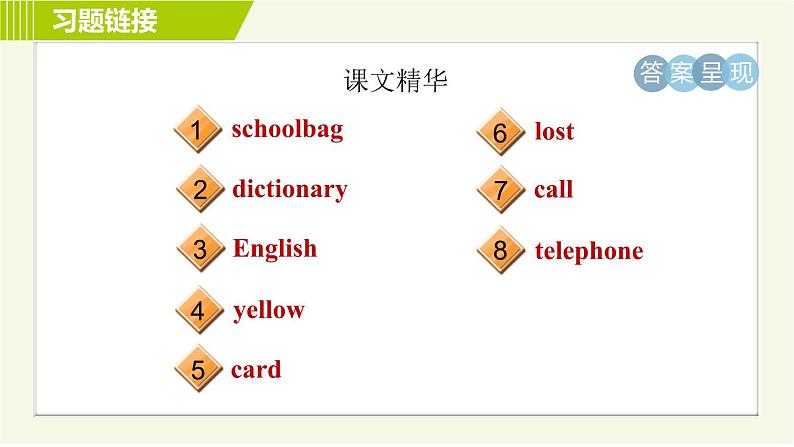 习题链接

课文精华

答案呈现

1 schoolbag

2 dictionary

3 English

4 yellow

5 card

6 lost

7 call

8 telephone